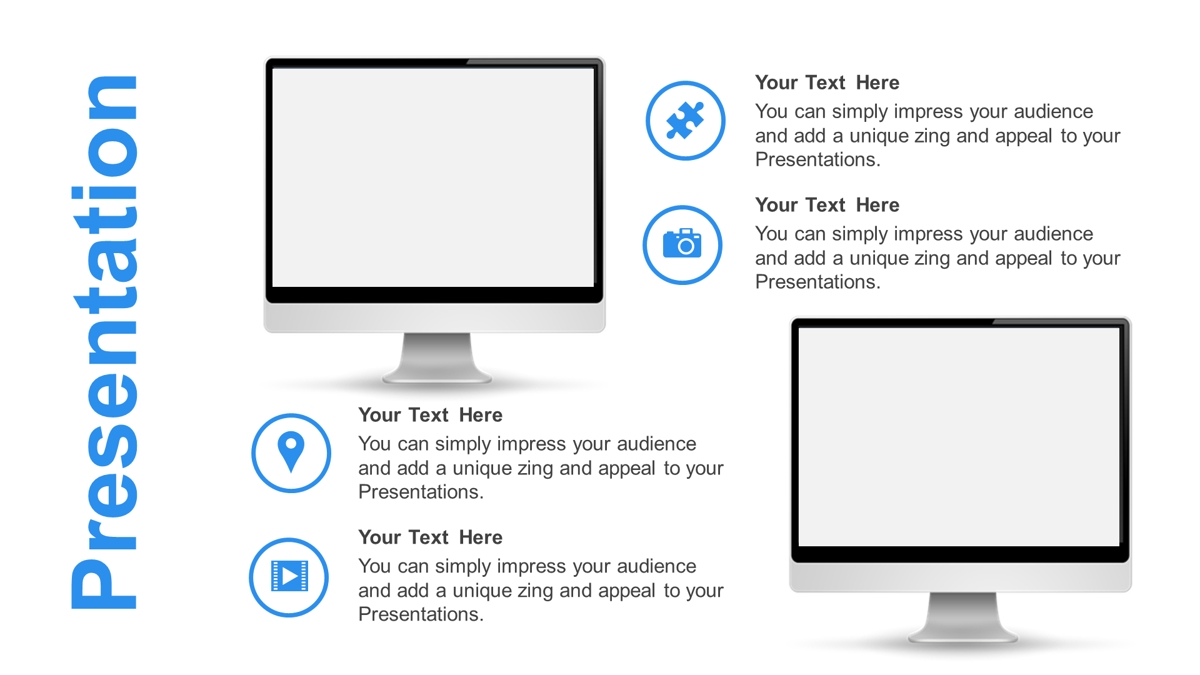 Presentation

Your Text Here
You can simply impress your audience and add a unique zing and appeal to your Presentations.

Your Text Here
You can simply impress your audience and add a unique zing and appeal to your Presentations.

Your Text Here
You can simply impress your audience and add a unique zing and appeal to your Presentations.

Your Text Here
You can simply impress your audience and add a unique zing and appeal to your Presentations.